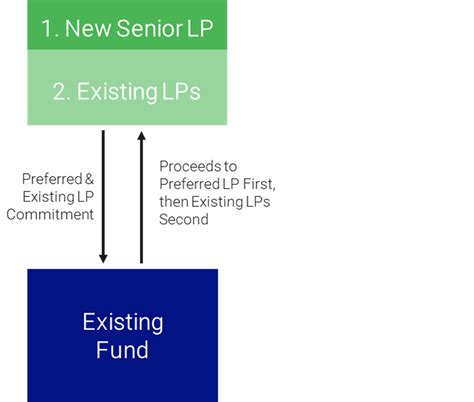 1. New Senior LP

2. Existing LPs

Preferred & Existing LP Commitment

Proceeds to Preferred LP First, then Existing LPs Second

Existing Fund